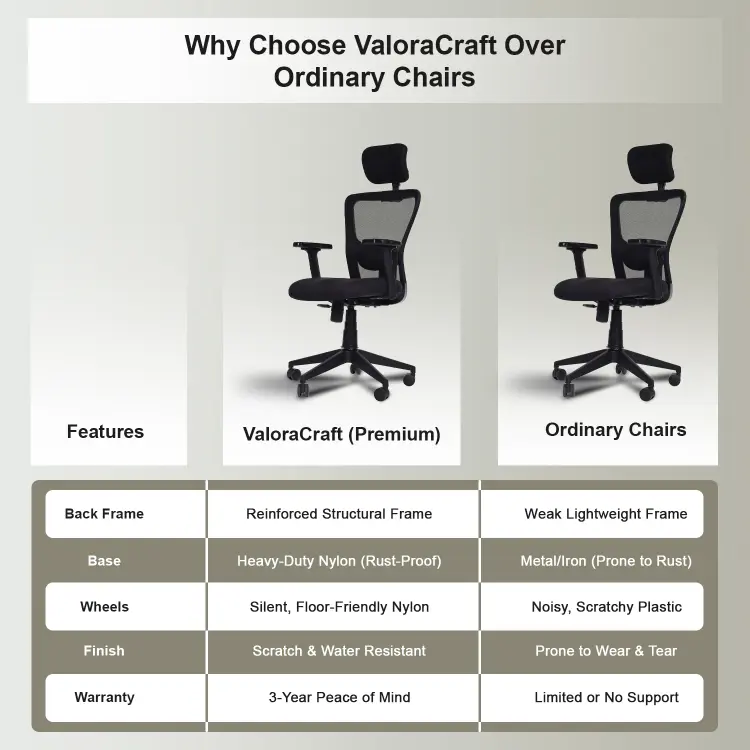 Why Choose ValoraCraft Over Ordinary Chairs

| Features | ValoraCraft (Premium) | Ordinary Chairs |
|---|---|---|
| Back Frame | Reinforced Structural Frame | Weak Lightweight Frame |
| Base | Heavy-Duty Nylon (Rust-Proof) | Metal/Iron (Prone to Rust) |
| Wheels | Silent, Floor-Friendly Nylon | Noisy, Scratchy Plastic |
| Finish | Scratch & Water Resistant | Prone to Wear & Tear |
| Warranty | 3-Year Peace of Mind | Limited or No Support |